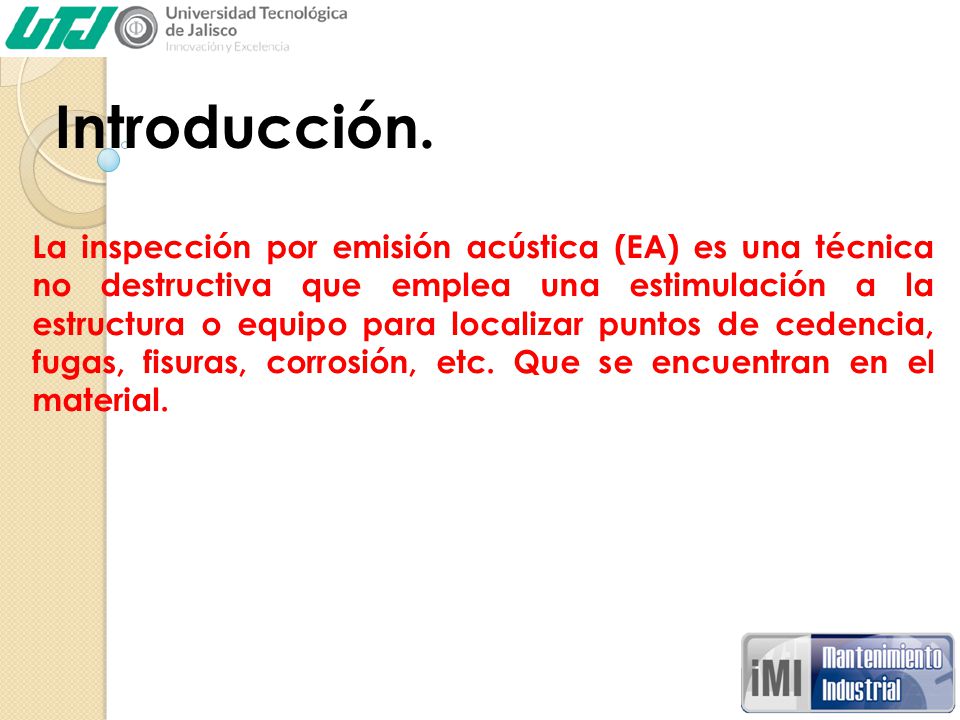 UTJ Universidad Tecnológica de Jalisco
Innovación y Excelencia

Introducción.

La inspección por emisión acústica (EA) es una técnica no destructiva que emplea una estimulación a la estructura o equipo para localizar puntos de cedencia, fugas, fisuras, corrosión, etc. Que se encuentran en el material.

iMI Mantenimiento Industrial